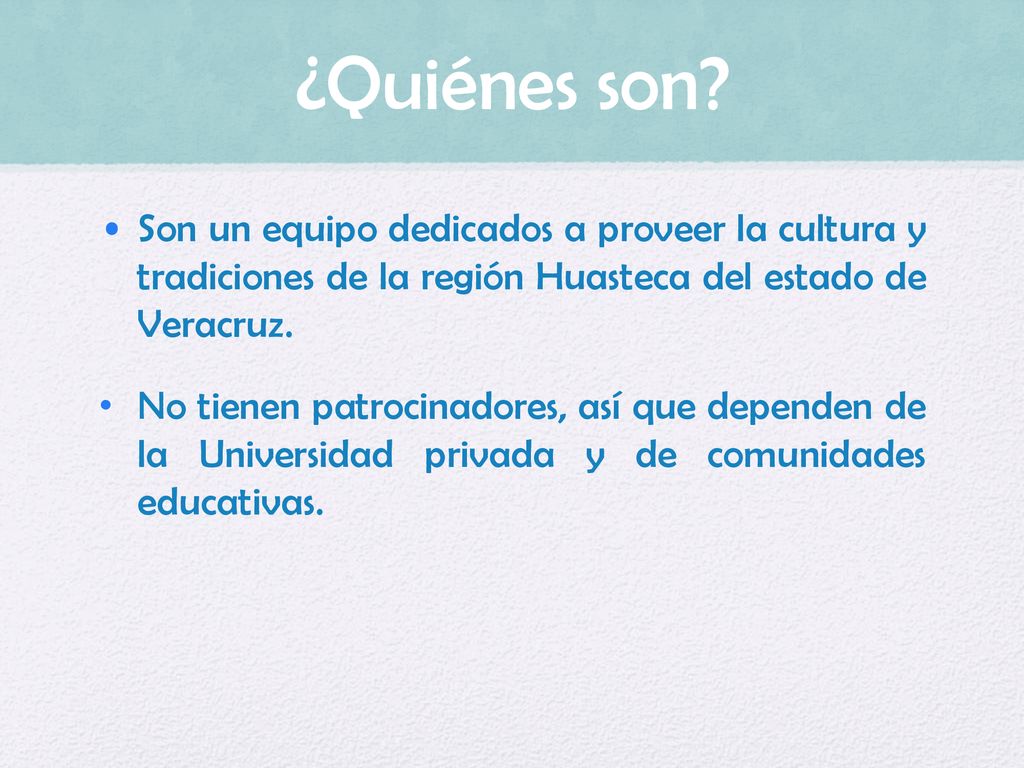 ¿Quiénes son?

• Son un equipo dedicados a proveer la cultura y tradiciones de la región Huasteca del estado de Veracruz.

• No tienen patrocinadores, así que dependen de la Universidad privada y de comunidades educativas.